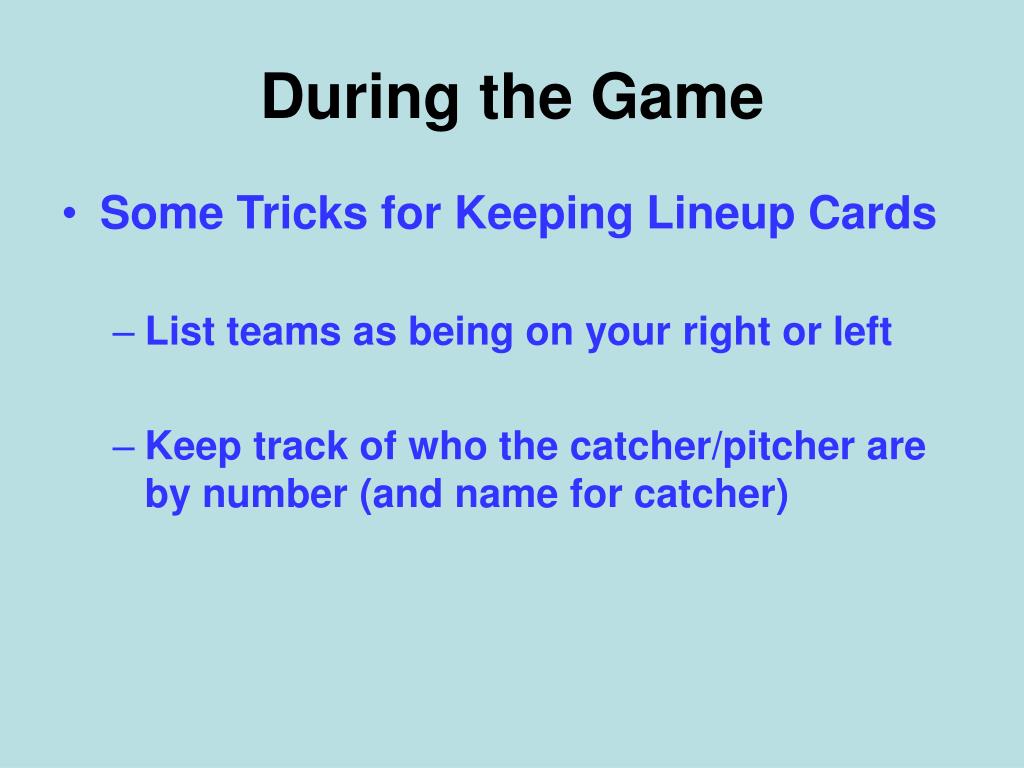 During the Game

• Some Tricks for Keeping Lineup Cards

– List teams as being on your right or left

– Keep track of who the catcher/pitcher are by number (and name for catcher)